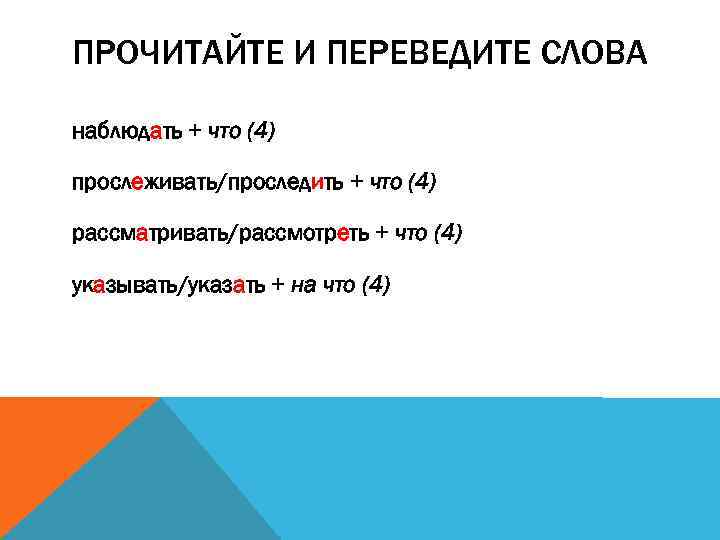 ПРОЧИТАЙТЕ И ПЕРЕВЕДИТЕ СЛОВА

наблюдать + что (4)

прослеживать/проследить + что (4)

рассматривать/рассмотреть + что (4)

указывать/указать + на что (4)